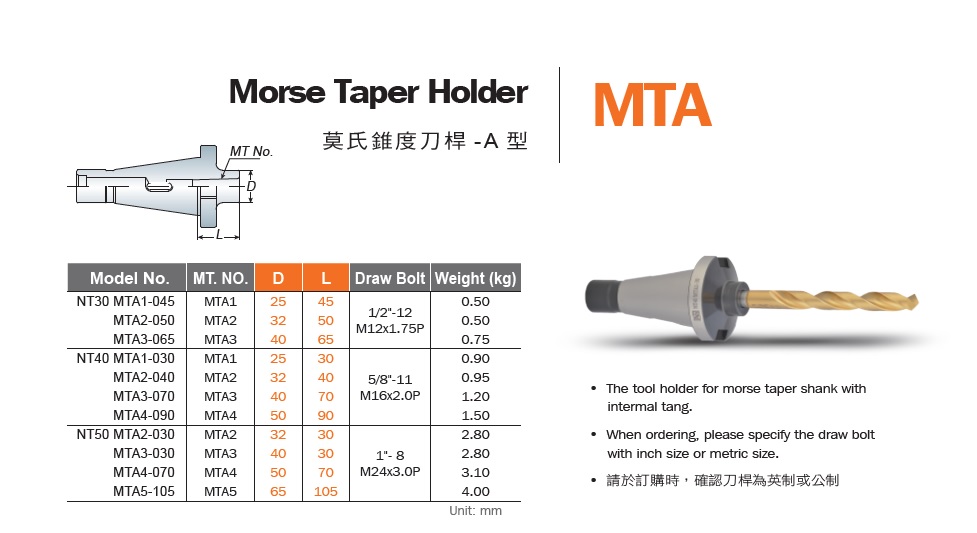 Morse Taper Holder

莫氏錐度刀桿 -A 型

MTA

MT No.

D

L

| Model No. | MT. NO. | D | L | Draw Bolt | Weight (kg) |
|---|---|---|---|---|---|
| NT30 MTA1-045 | MTA1 | 25 | 45 | 1/2"-12 M12x1.75P | 0.50 |
| MTA2-050 | MTA2 | 32 | 50 | | 0.50 |
| MTA3-065 | MTA3 | 40 | 65 | | 0.75 |
| NT40 MTA1-030 | MTA1 | 25 | 30 | 5/8"-11 M16x2.0P | 0.90 |
| MTA2-040 | MTA2 | 32 | 40 | | 0.95 |
| MTA3-070 | MTA3 | 40 | 70 | | 1.20 |
| MTA4-090 | MTA4 | 50 | 90 | | 1.50 |
| NT50 MTA2-030 | MTA2 | 32 | 30 | 1"- 8 M24x3.0P | 2.80 |
| MTA3-030 | MTA3 | 40 | 30 | | 2.80 |
| MTA4-070 | MTA4 | 50 | 70 | | 3.10 |
| MTA5-105 | MTA5 | 65 | 105 | | 4.00 |

Unit: mm

• The tool holder for morse taper shank with intermal tang.

• When ordering, please specify the draw bolt with inch size or metric size.

• 請於訂購時，確認刀桿為英制或公制